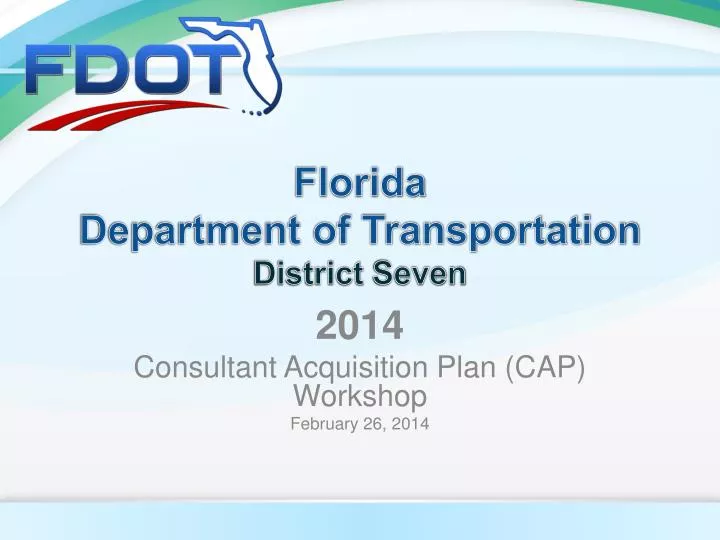 FDOT

Florida
Department of Transportation
District Seven

2014
Consultant Acquisition Plan (CAP) Workshop
February 26, 2014